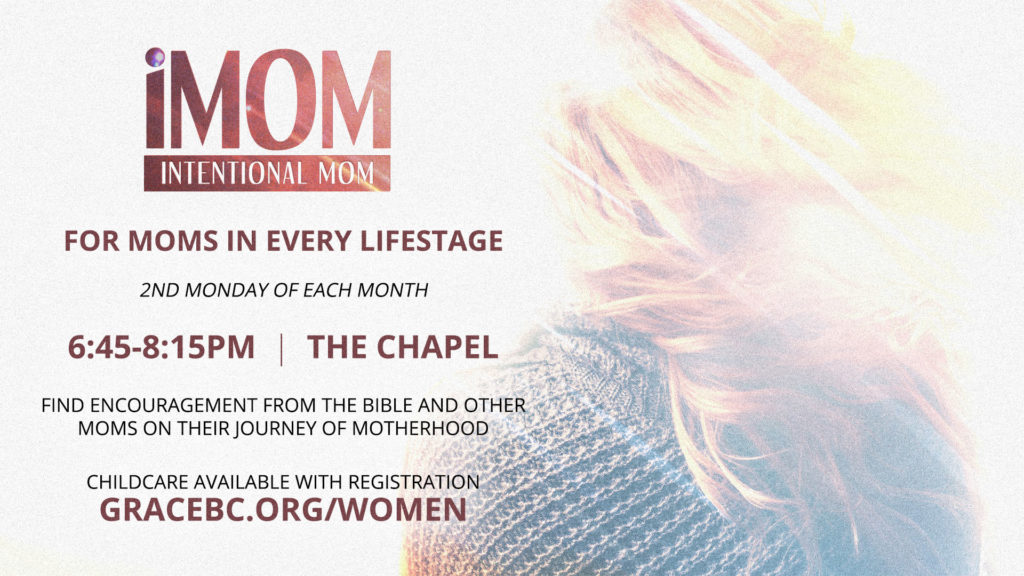 iMOM
INTENTIONAL MOM

FOR MOMS IN EVERY LIFESTAGE

2ND MONDAY OF EACH MONTH

6:45-8:15PM | THE CHAPEL

FIND ENCOURAGEMENT FROM THE BIBLE AND OTHER MOMS ON THEIR JOURNEY OF MOTHERHOOD

CHILDCARE AVAILABLE WITH REGISTRATION
GRACEBC.ORG/WOMEN